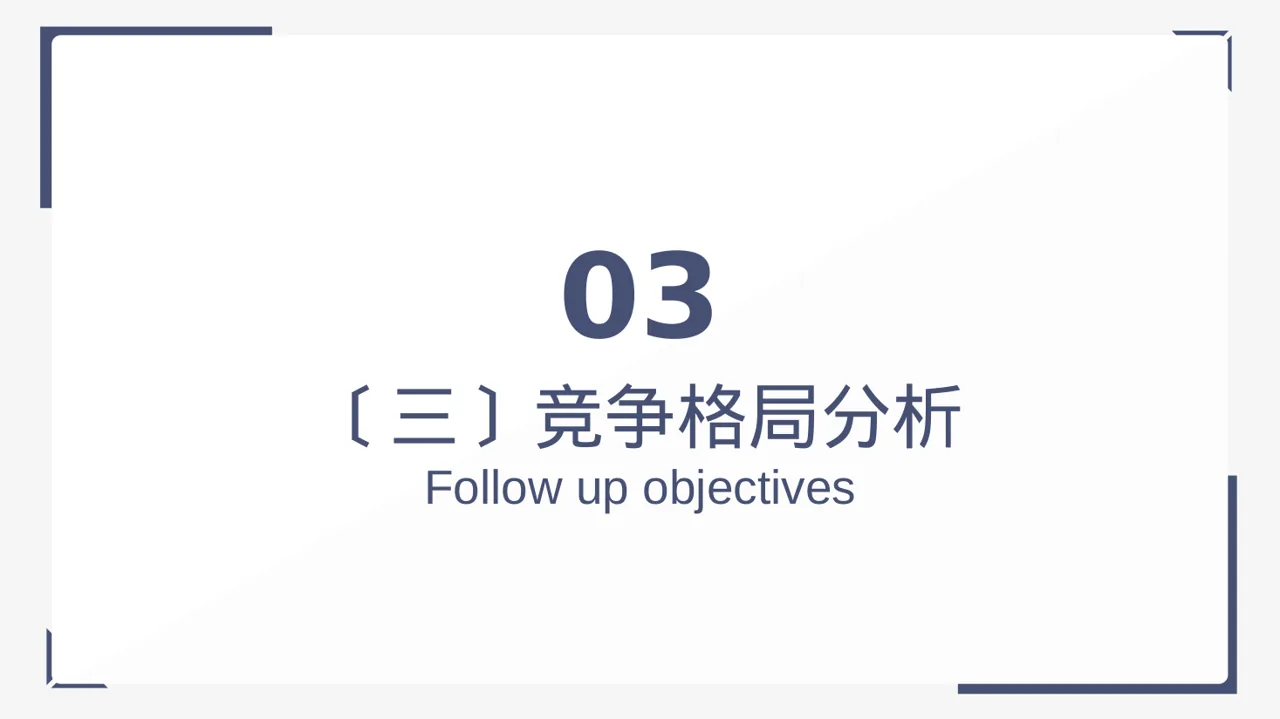 03

〔三〕竞争格局分析

Follow up objectives